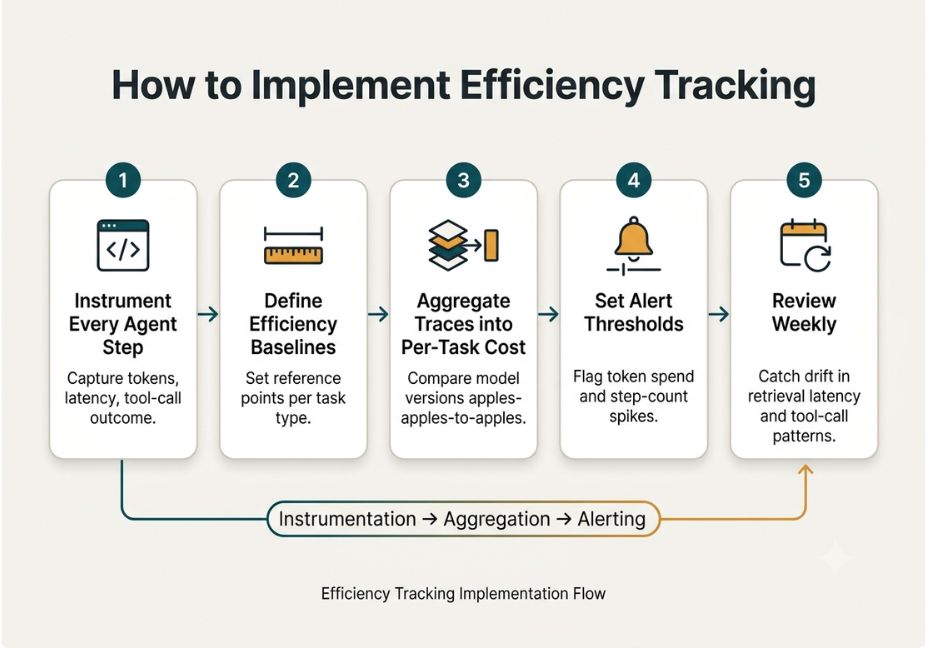 How to Implement Efficiency Tracking

1

</>

Instrument Every Agent Step

Capture tokens, latency, tool-call outcome.

2

Define Efficiency Baselines

Set reference points per task type.

3

Aggregate Traces into Per-Task Cost

Compare model versions apples-apples-to-apples.

4

Set Alert Thresholds

Flag token spend and step-count spikes.

5

Review Weekly

Catch drift in retrieval latency and tool-call patterns.

Instrumentation → Aggregation → Alerting

Efficiency Tracking Implementation Flow